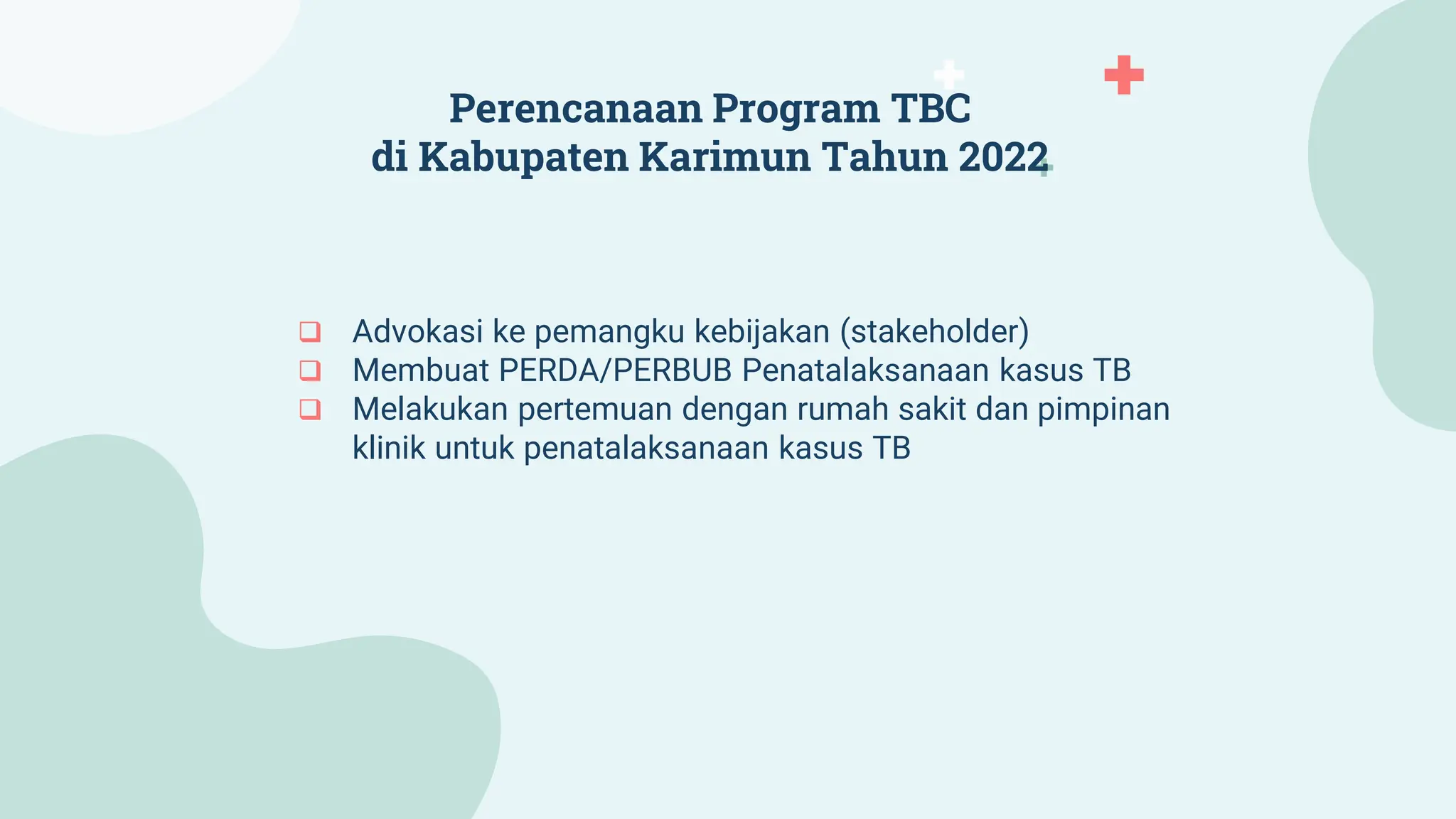 Perencanaan Program TBC
di Kabupaten Karimun Tahun 2022

❑ Advokasi ke pemangku kebijakan (stakeholder)
❑ Membuat PERDA/PERBUB Penatalaksanaan kasus TB
❑ Melakukan pertemuan dengan rumah sakit dan pimpinan klinik untuk penatalaksanaan kasus TB